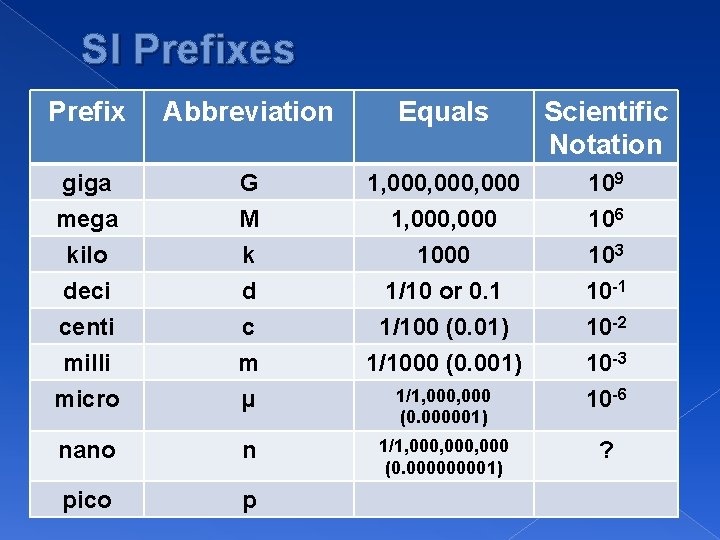 SI Prefixes

| Prefix | Abbreviation | Equals | Scientific Notation |
|---|---|---|---|
| giga | G | 1,000,000,000 | $10^9$ |
| mega | M | 1,000,000 | $10^6$ |
| kilo | k | 1000 | $10^3$ |
| deci | d | 1/10 or 0.1 | $10^{-1}$ |
| centi | c | 1/100 (0.01) | $10^{-2}$ |
| milli | m | 1/1000 (0.001) | $10^{-3}$ |
| micro | µ | 1/1,000,000 (0.000001) | $10^{-6}$ |
| nano | n | 1/1,000,000,000 (0.000000001) | ? |
| pico | p | | |